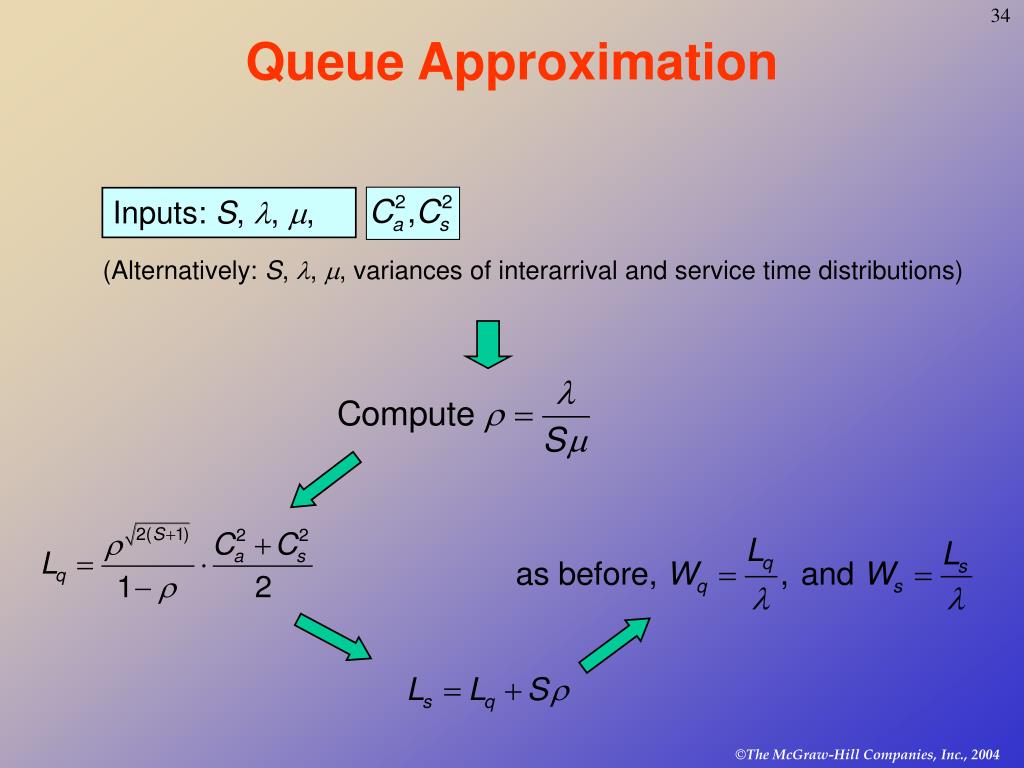 34

Queue Approximation

Inputs: $S$, $\lambda$, $\mu$, $C_a^2, C_s^2$

(Alternatively: $S$, $\lambda$, $\mu$, variances of interarrival and service time distributions)

Compute $\rho = \frac{\lambda}{S\mu}$

$L_q = \frac{\rho^{\sqrt{2(S+1)}}}{1-\rho} \cdot \frac{C_a^2 + C_s^2}{2}$

as before, $W_q = \frac{L_q}{\lambda}$, and $W_s = \frac{L_s}{\lambda}$

$L_s = L_q + S\rho$

©The McGraw-Hill Companies, Inc., 2004